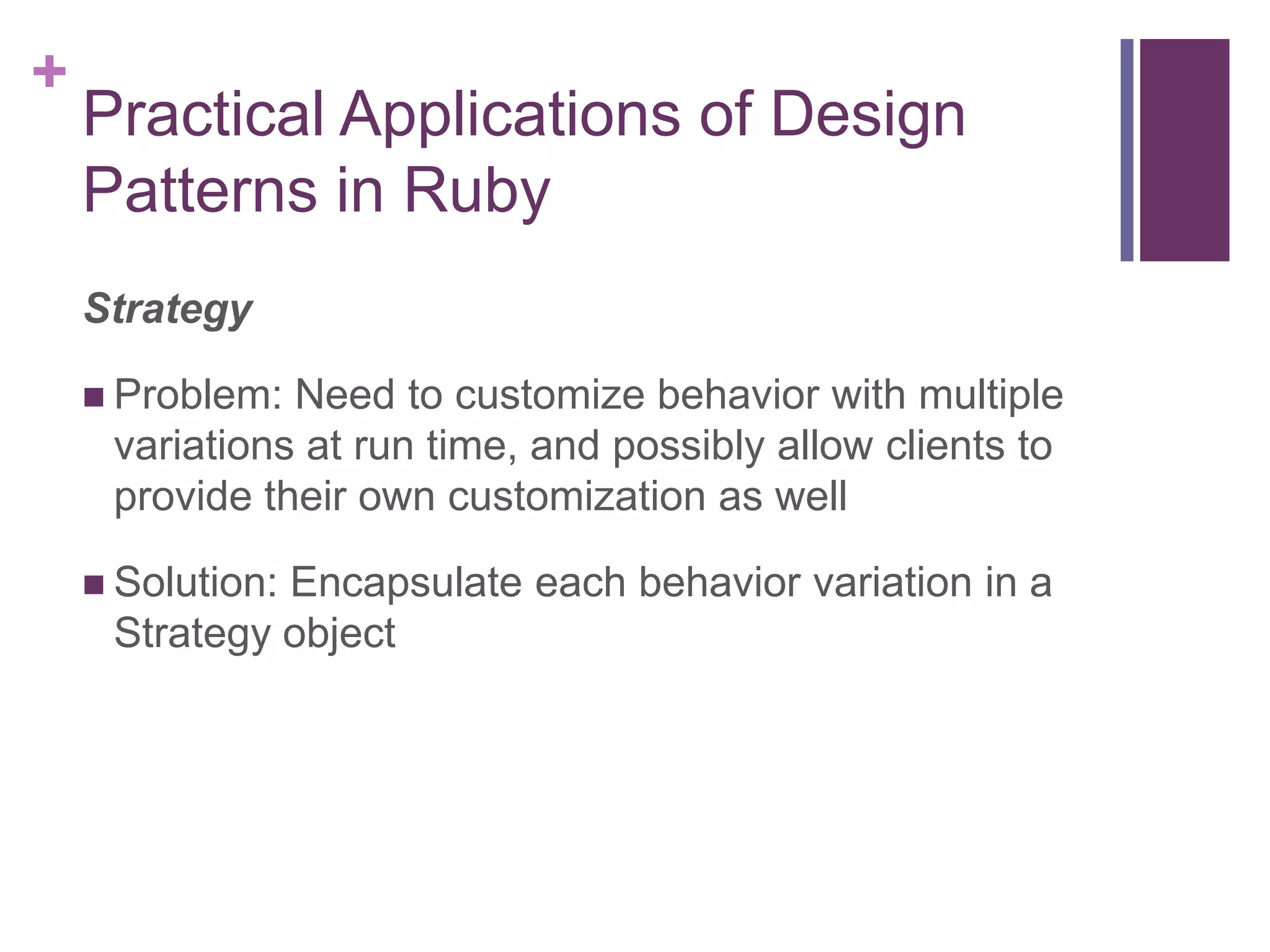 +
Practical Applications of Design Patterns in Ruby

Strategy

■ Problem: Need to customize behavior with multiple variations at run time, and possibly allow clients to provide their own customization as well

■ Solution: Encapsulate each behavior variation in a Strategy object